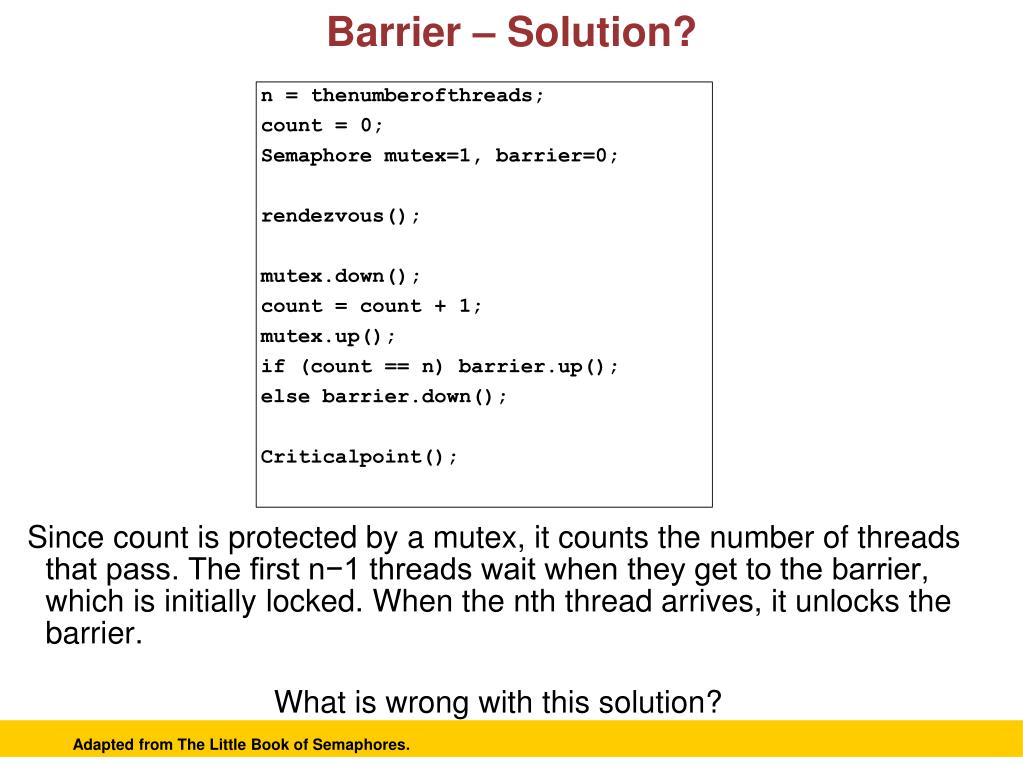 Barrier – Solution?

n = thenumberofthreads;
count = 0;
Semaphore mutex=1, barrier=0;

rendezvous();

mutex.down();
count = count + 1;
mutex.up();
if (count == n) barrier.up();
else barrier.down();

Criticalpoint();

Since count is protected by a mutex, it counts the number of threads that pass. The first n−1 threads wait when they get to the barrier, which is initially locked. When the nth thread arrives, it unlocks the barrier.

What is wrong with this solution?

Adapted from The Little Book of Semaphores.